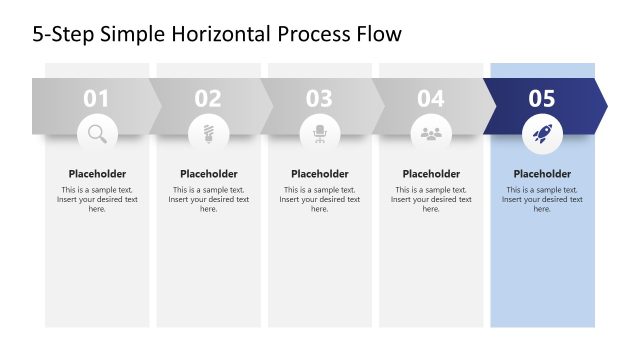 5-Step Simple Horizontal Process Flow

01

Placeholder

This is a sample text. Insert your desired text here.

02

Placeholder

This is a sample text. Insert your desired text here.

03

Placeholder

This is a sample text. Insert your desired text here.

04

Placeholder

This is a sample text. Insert your desired text here.

05

Placeholder

This is a sample text. Insert your desired text here.